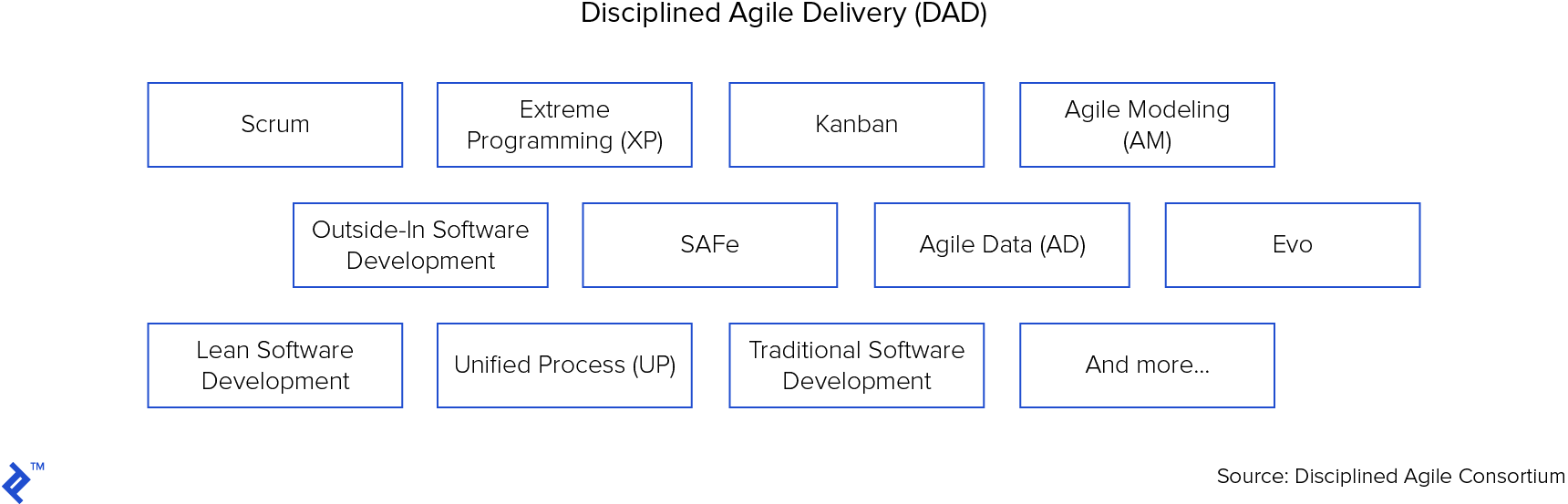 Disciplined Agile Delivery (DAD)

Scrum

Extreme Programming (XP)

Kanban

Agile Modeling (AM)

Outside-In Software Development

SAFe

Agile Data (AD)

Evo

Lean Software Development

Unified Process (UP)

Traditional Software Development

And more...

TM

Source: Disciplined Agile Consortium